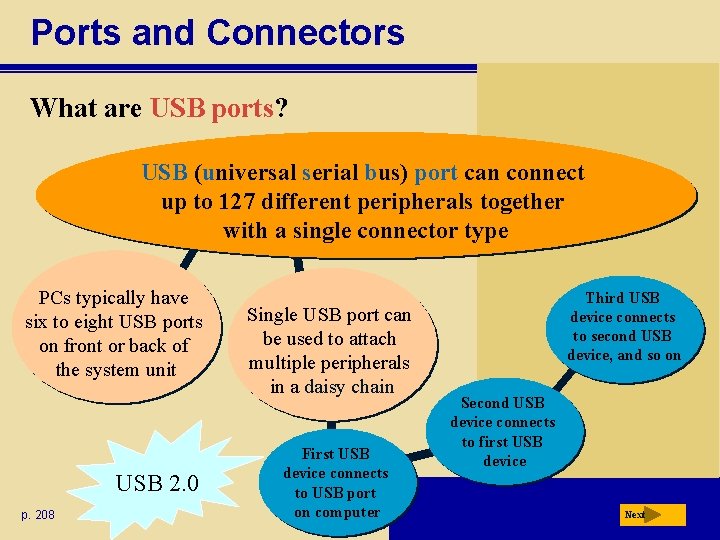 Ports and Connectors

What are USB ports?

USB (universal serial bus) port can connect up to 127 different peripherals together with a single connector type

PCs typically have six to eight USB ports on front or back of the system unit

Single USB port can be used to attach multiple peripherals in a daisy chain

First USB device connects to USB port on computer

Second USB device connects to first USB device

Third USB device connects to second USB device, and so on

USB 2.0

p. 208

Next